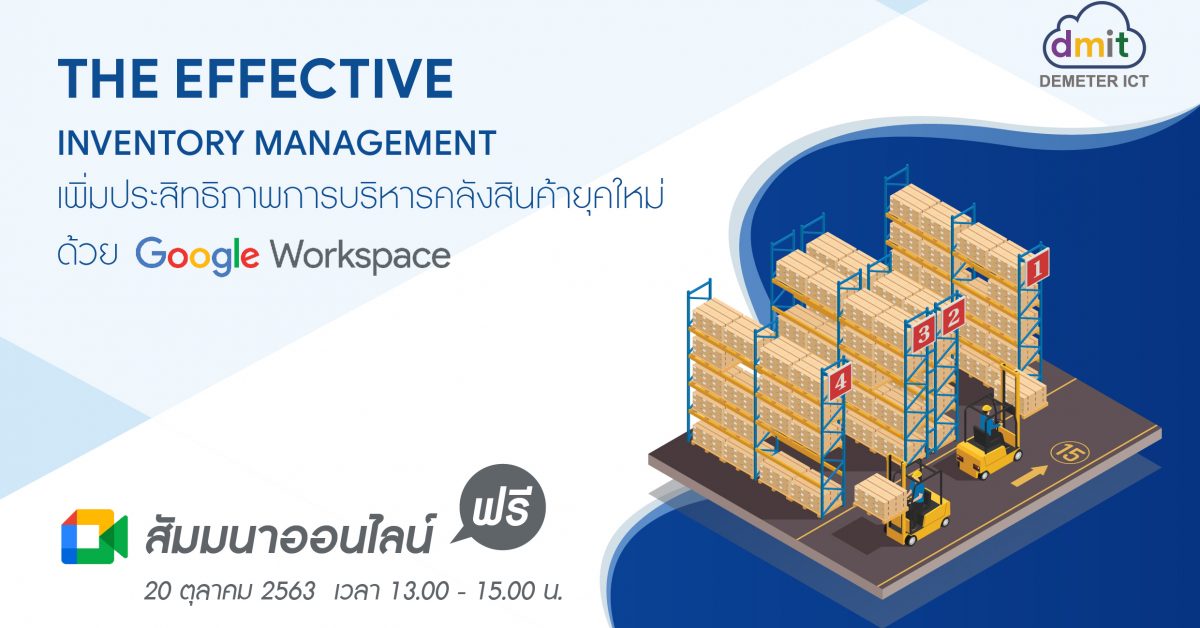 dmit
DEMETER ICT

THE EFFECTIVE
INVENTORY MANAGEMENT
เพิ่มประสิทธิภาพการบริหารคลังสินค้ายุคใหม่
ด้วย Google Workspace

1
2
3
4
15

สัมมนาออนไลน์ ฟรี
20 ตุลาคม 2563 เวลา 13.00 - 15.00 น.